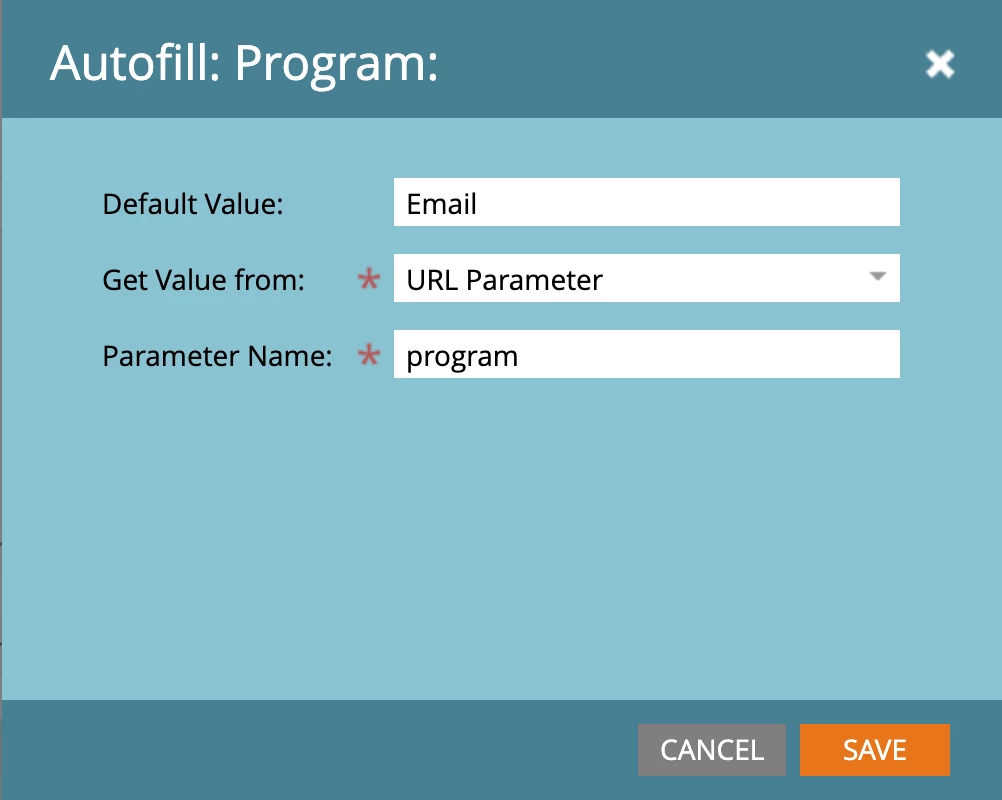 Autofill: Program:

Default Value: Email

Get Value from: * URL Parameter

Parameter Name: * program

CANCEL SAVE